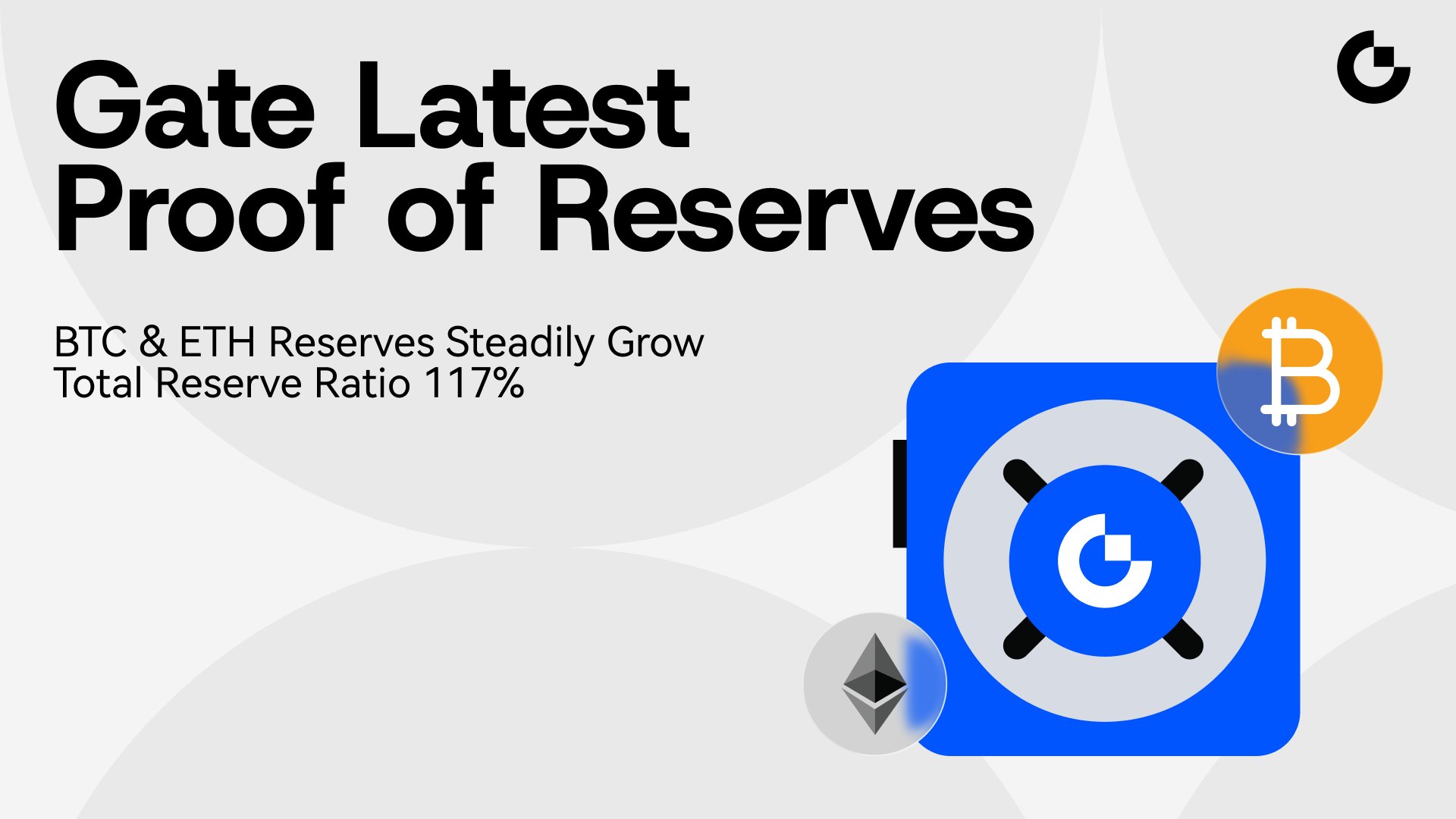 Gate Latest
Proof of Reserves

BTC & ETH Reserves Steadily Grow
Total Reserve Ratio 117%